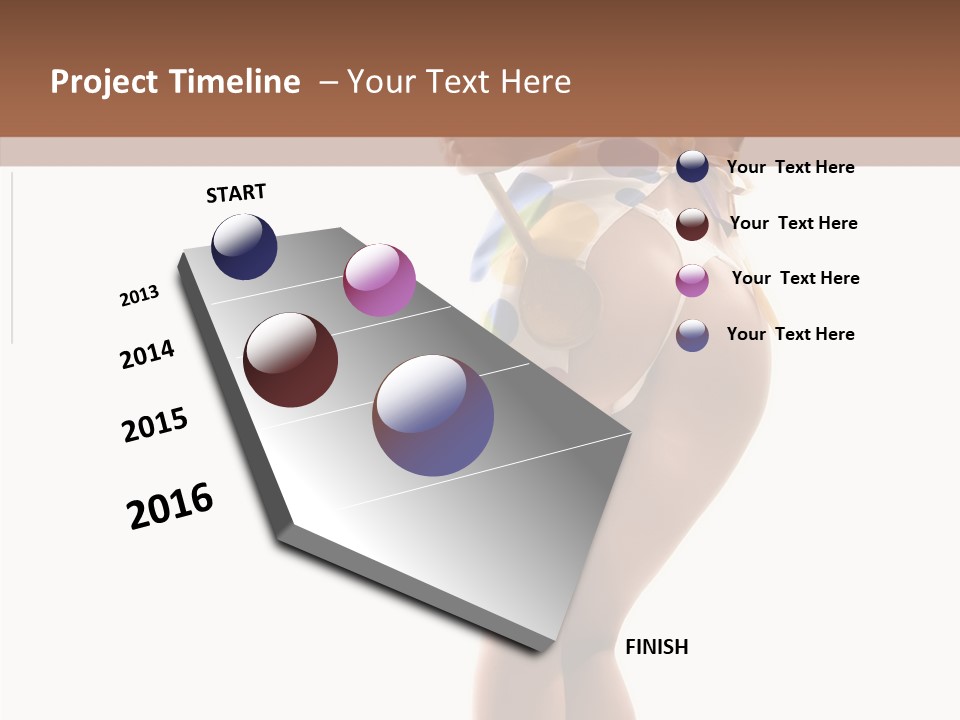 Project Timeline – Your Text Here

START

2013

2014

2015

2016

FINISH

Your Text Here

Your Text Here

Your Text Here

Your Text Here